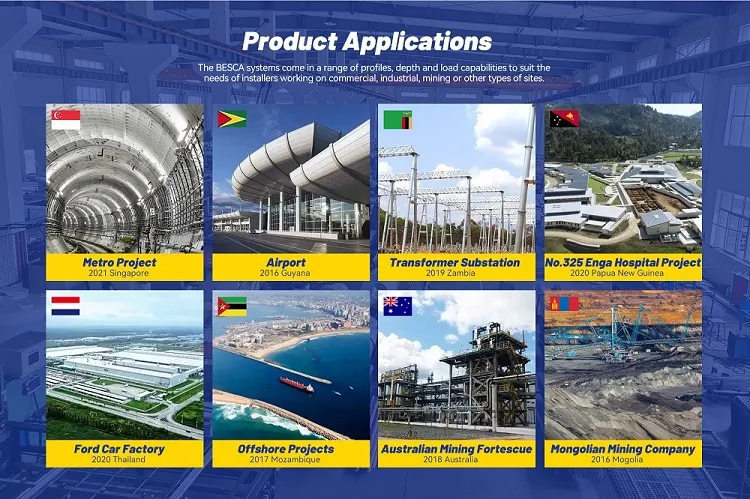 Product Applications

The BESCA systems come in a range of profiles, depth and load capabilities to suit the needs of installers working on commercial, industrial, mining or other types of sites.

Metro Project
2021 Singapore

Airport
2016 Guyana

Transformer Substation
2019 Zambia

No.325 Enga Hospital Project
2020 Papua New Guinea

Ford Car Factory
2020 Thailand

Offshore Projects
2017 Mozambique

Australian Mining Fortescue
2018 Australia

Mongolian Mining Company
2016 Mogolia